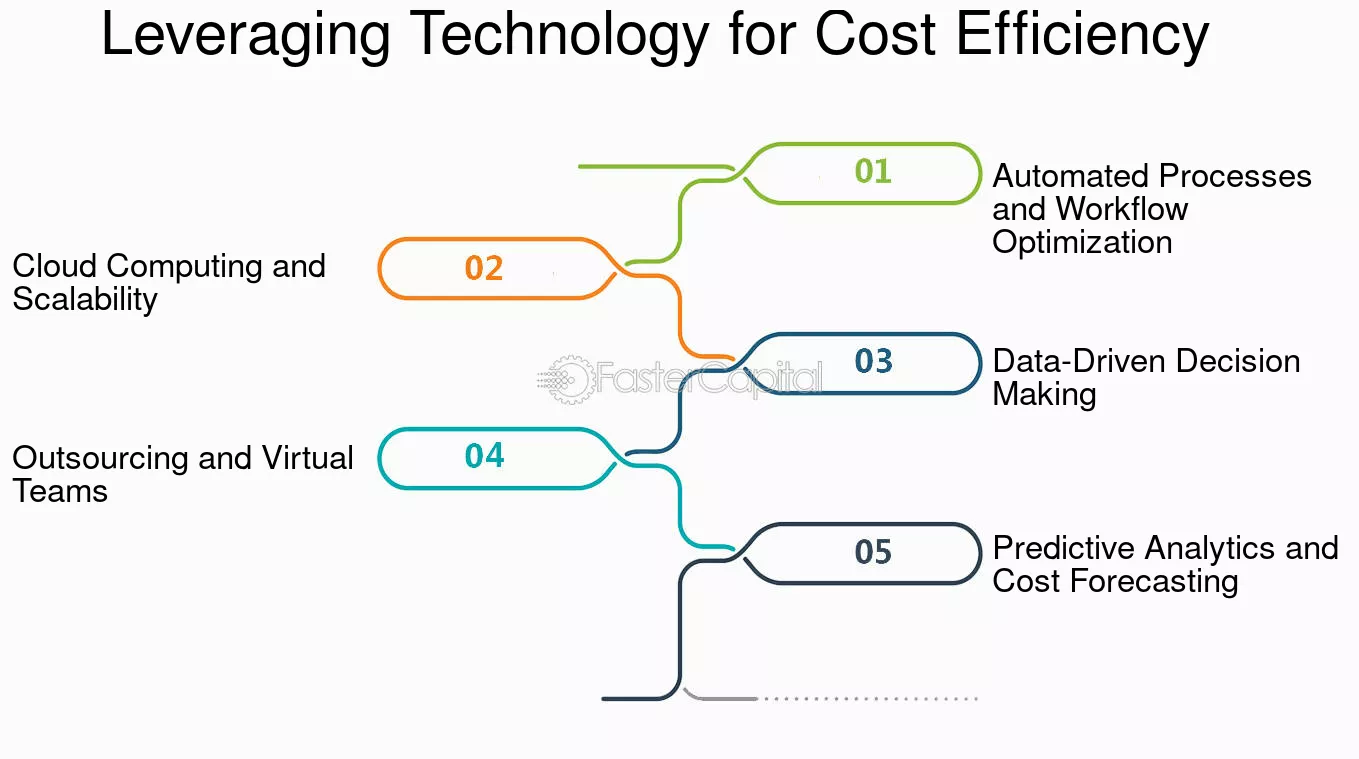 Leveraging Technology for Cost Efficiency

01
Automated Processes and Workflow Optimization

02
Cloud Computing and Scalability

03
Data-Driven Decision Making

FasterCapital

04
Outsourcing and Virtual Teams

05
Predictive Analytics and Cost Forecasting